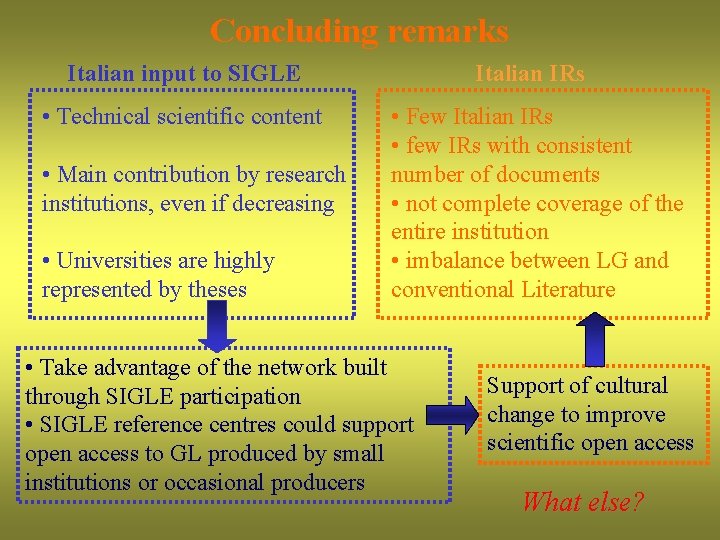 Concluding remarks

Italian input to SIGLE

• Technical scientific content

• Main contribution by research institutions, even if decreasing

• Universities are highly represented by theses

Italian IRs

• Few Italian IRs
• few IRs with consistent number of documents
• not complete coverage of the entire institution
• imbalance between LG and conventional Literature

• Take advantage of the network built through SIGLE participation
• SIGLE reference centres could support open access to GL produced by small institutions or occasional producers

Support of cultural change to improve scientific open access

What else?